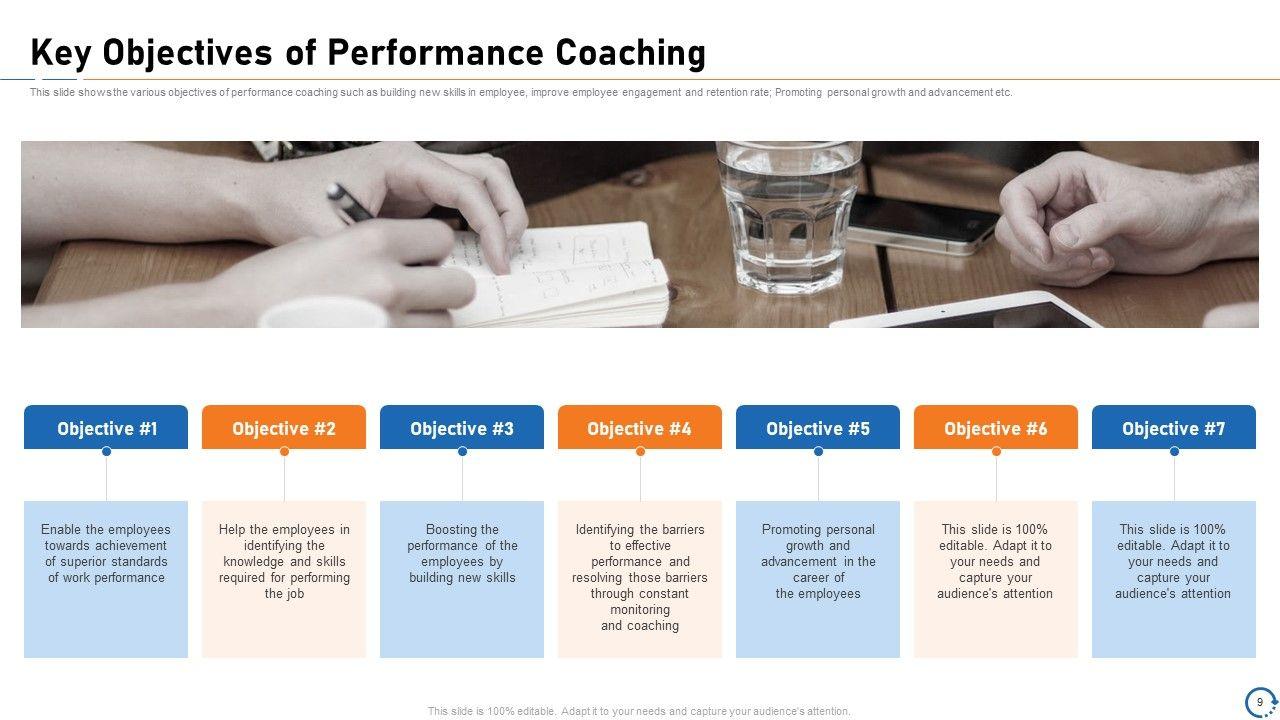 Key Objectives of Performance Coaching

This slide shows the various objectives of performance coaching such as building new skills in employee, improve employee engagement and retention rate; Promoting personal growth and advancement etc.

Objective #1

Enable the employees towards achievement of superior standards of work performance

Objective #2

Help the employees in identifying the knowledge and skills required for performing the job

Objective #3

Boosting the performance of the employees by building new skills

Objective #4

Identifying the barriers to effective performance and resolving those barriers through constant monitoring and coaching

Objective #5

Promoting personal growth and advancement in the career of the employees

Objective #6

This slide is 100% editable. Adapt it to your needs and capture your audience's attention

Objective #7

This slide is 100% editable. Adapt it to your needs and capture your audience's attention

This slide is 100% editable. Adapt it to your needs and capture your audience's attention.

9